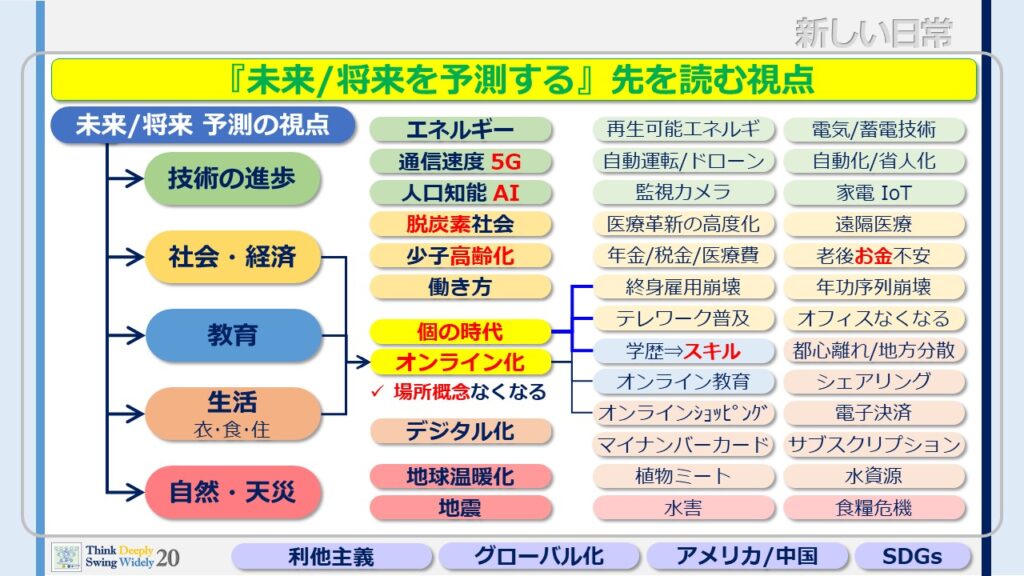 新しい日常

『未来/将来を予測する』先を読む視点

未来/将来 予測の視点

技術の進歩

社会・経済

教育

生活
衣･食･住

自然・天災

エネルギー
通信速度 5G
人口知能 AI
脱炭素社会
少子高齢化
働き方
個の時代
オンライン化
✓ 場所概念なくなる
デジタル化
地球温暖化
地震

再生可能エネルギ
自動運転/ドローン
監視カメラ
医療革新の高度化
年金/税金/医療費
終身雇用崩壊
テレワーク普及
学歴⇒スキル
オンライン教育
オンラインショッピング
マイナンバーカード
植物ミート
水害

電気/蓄電技術
自動化/省人化
家電 IoT
遠隔医療
老後お金不安
年功序列崩壊
オフィスなくなる
都心離れ/地方分散
シェアリング
電子決済
サブスクリプション
水資源
食糧危機

Think Deeply Swing Widely 20

利他主義
グローバル化
アメリカ/中国
SDGs